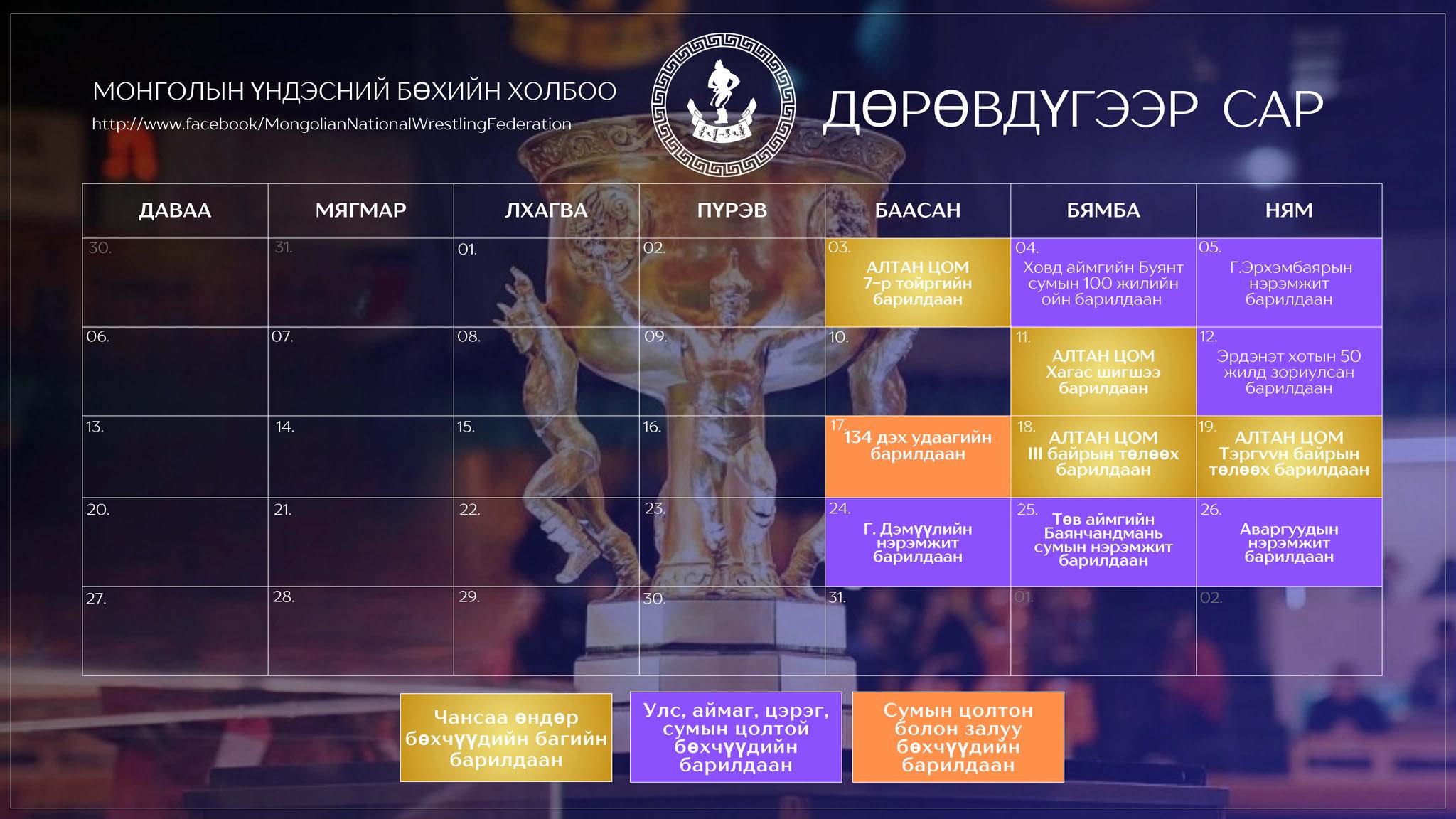 МОНГОЛЫН ҮНДЭСНИЙ БӨХИЙН ХОЛБОО
http://www.facebook/MongolianNationalWrestlingFederation

ДӨРӨВДҮГЭЭР САР

| ДАВАА | МЯГМАР | ЛХАГВА | ПҮРЭВ | БААСАН | БЯМБА | НЯМ |
|---|---|---|---|---|---|---|
| 30. | 31. | 01. | 02. | 03. АЛТАН ЦОМ 7-р тойргийн барилдаан | 04. Ховд аймгийн Буянт сумын 100 жилийн ойн барилдаан | 05. Г.Эрхэмбаярын нэрэмжит барилдаан |
| 06. | 07. | 08. | 09. | 10. | 11. АЛТАН ЦОМ Хагас шигшээ барилдаан | 12. Эрдэнэт хотын 50 жилд зориулсан барилдаан |
| 13. | 14. | 15. | 16. | 17. 134 дэх удаагийн барилдаан | 18. АЛТАН ЦОМ III байрын төлөөх барилдаан | 19. АЛТАН ЦОМ Тэргүүн байрын төлөөх барилдаан |
| 20. | 21. | 22. | 23. | 24. Г. Дэмүүлийн нэрэмжит барилдаан | 25. Төв аймгийн Баянчандмань сумын нэрэмжит барилдаан | 26. Аваргуудын нэрэмжит барилдаан |
| 27. | 28. | 29. | 30. | 31. | 01. | 02. |

Чансаа өндөр бөхчүүдийн багийн барилдаан

Улс, аймаг, цэрэг, сумын цолтой бөхчүүдийн барилдаан

Сумын цолтон болон залуу бөхчүүдийн барилдаан